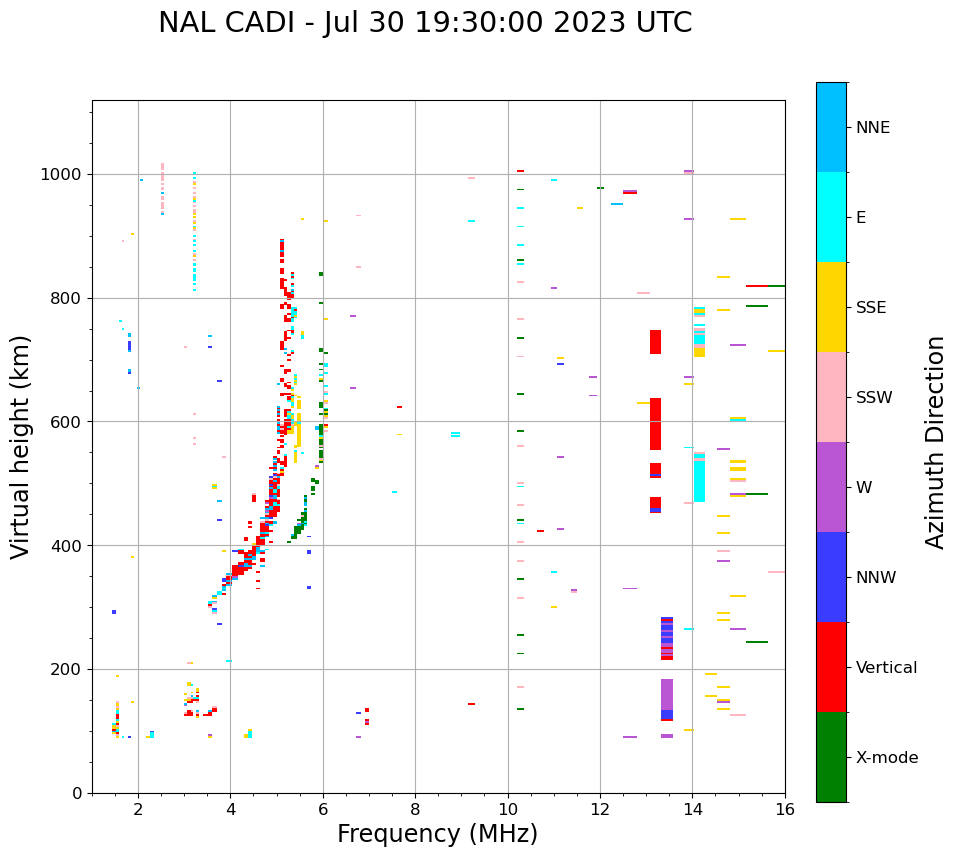 NAL CADI - Jul 30 19:30:00 2023 UTC

Virtual height (km)

1000
800
600
400
200
0

2
4
6
8
10
12
14
16

Frequency (MHz)

NNE
E
SSE
SSW
W
NNW
Vertical
X-mode

Azimuth Direction